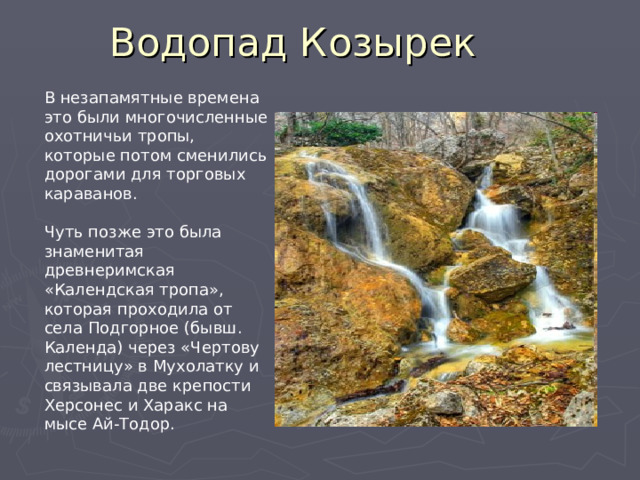 Водопад Козырек

В незапамятные времена это были многочисленные охотничьи тропы, которые потом сменились дорогами для торговых караванов.

Чуть позже это была знаменитая древнеримская «Календская тропа», которая проходила от села Подгорное (бывш. Календа) через «Чертову лестницу» в Мухолатку и связывала две крепости Херсонес и Харакс на мысе Ай-Тодор.